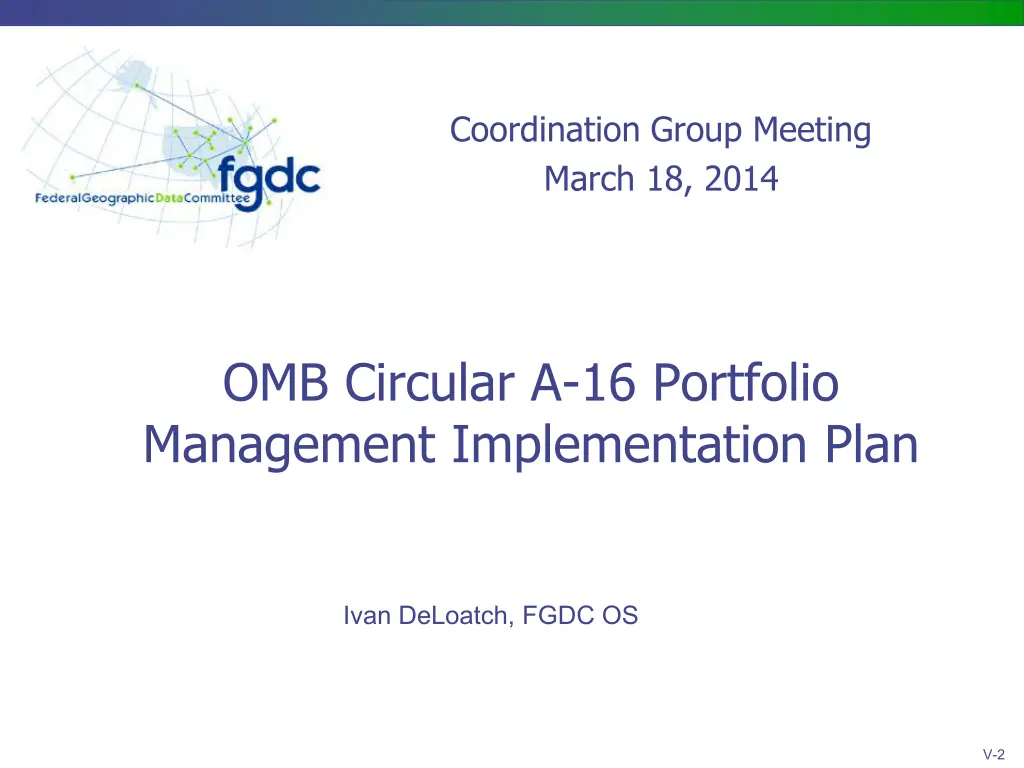 fgdc
FederalGeographicDataCommittee

Coordination Group Meeting
March 18, 2014

OMB Circular A-16 Portfolio Management Implementation Plan

Ivan DeLoatch, FGDC OS

V-2